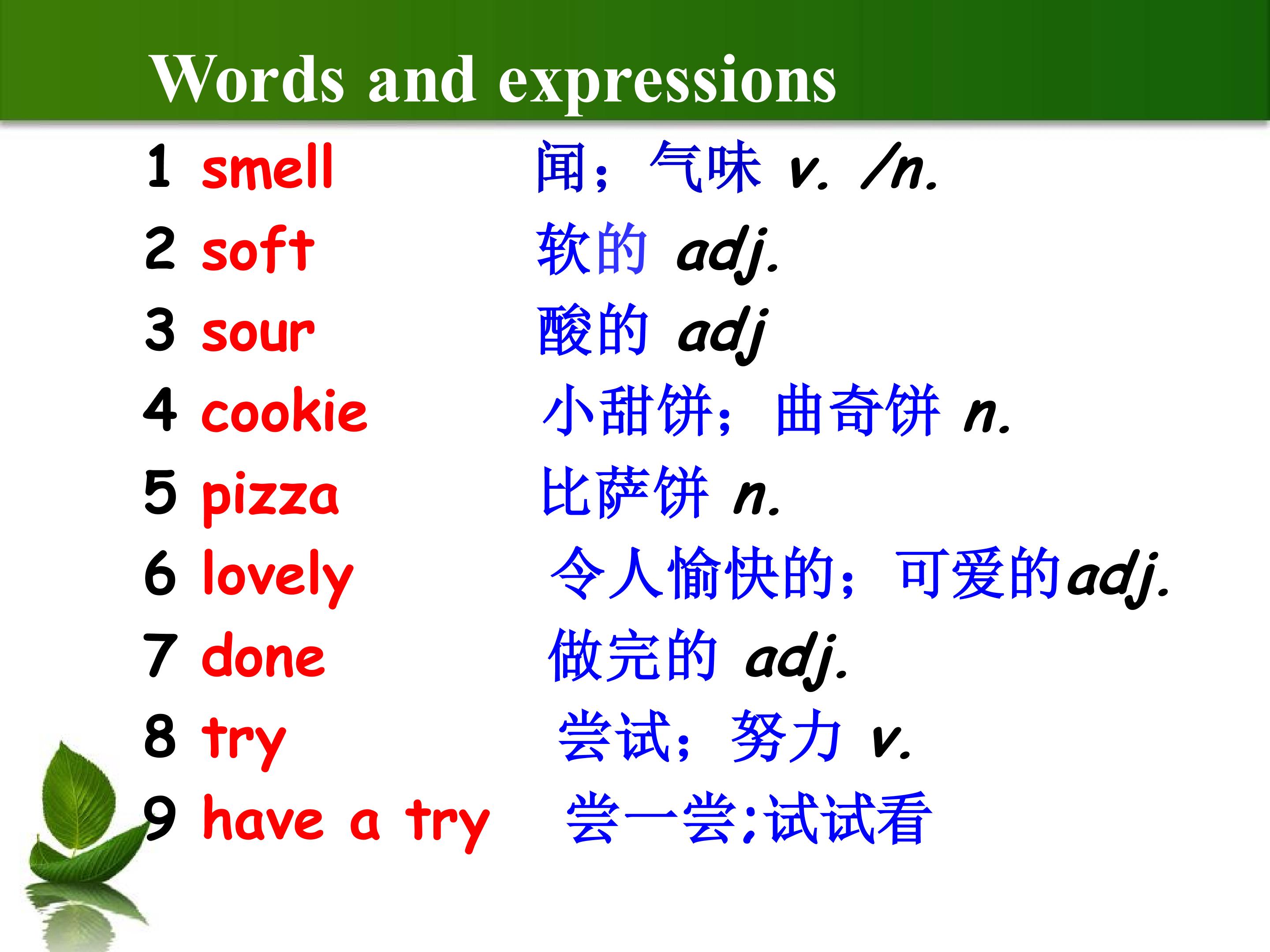 Words and expressions

1 smell 闻；气味 v. /n.

2 soft 软的 adj.

3 sour 酸的 adj

4 cookie 小甜饼；曲奇饼 n.

5 pizza 比萨饼 n.

6 lovely 令人愉快的；可爱的adj.

7 done 做完的 adj.

8 try 尝试；努力 v.

9 have a try 尝一尝:试试看